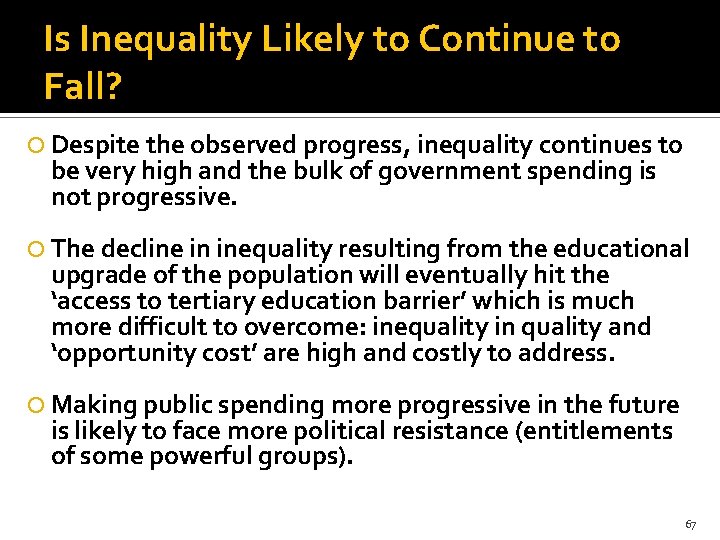 Is Inequality Likely to Continue to Fall?

Despite the observed progress, inequality continues to be very high and the bulk of government spending is not progressive.

The decline in inequality resulting from the educational upgrade of the population will eventually hit the 'access to tertiary education barrier' which is much more difficult to overcome: inequality in quality and 'opportunity cost' are high and costly to address.

Making public spending more progressive in the future is likely to face more political resistance (entitlements of some powerful groups).

67